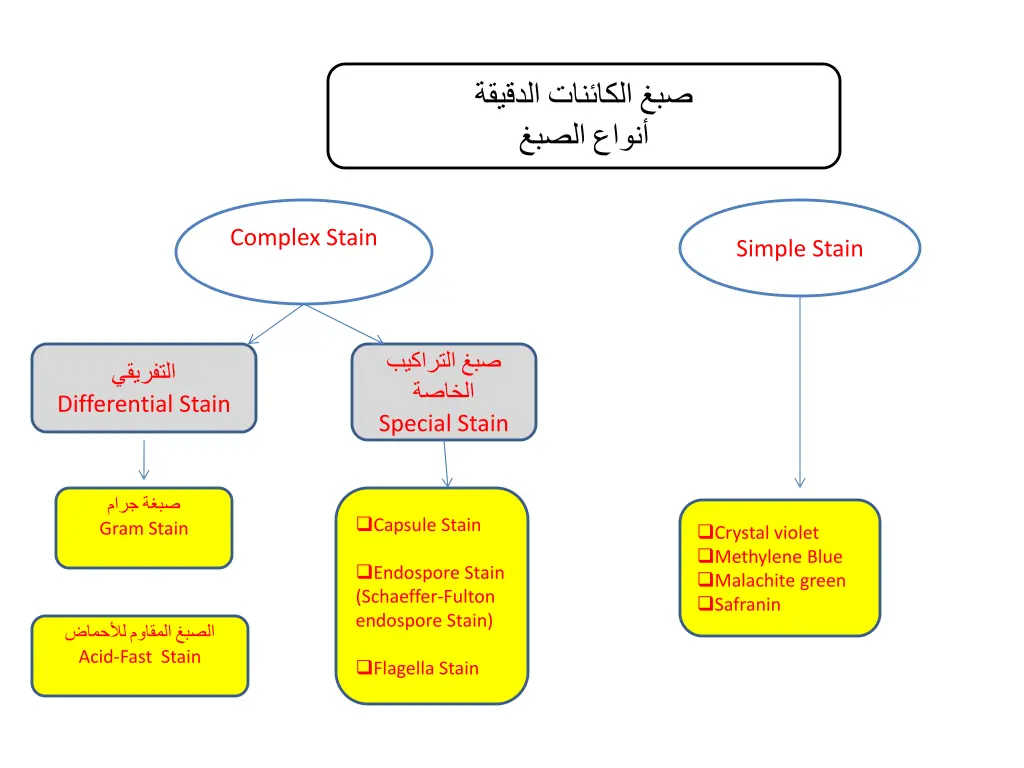 صبغ الكائنات الدقيقة
أنواع الصبغ

Complex Stain

Simple Stain

التفريقي
Differential Stain

صبغ التراكيب الخاصة
Special Stain

صبغة جرام
Gram Stain

الصبغ المقاوم للأحماض
Acid-Fast Stain

❑Capsule Stain

❑Endospore Stain (Schaeffer-Fulton endospore Stain)

❑Flagella Stain

❑Crystal violet
❑Methylene Blue
❑Malachite green
❑Safranin